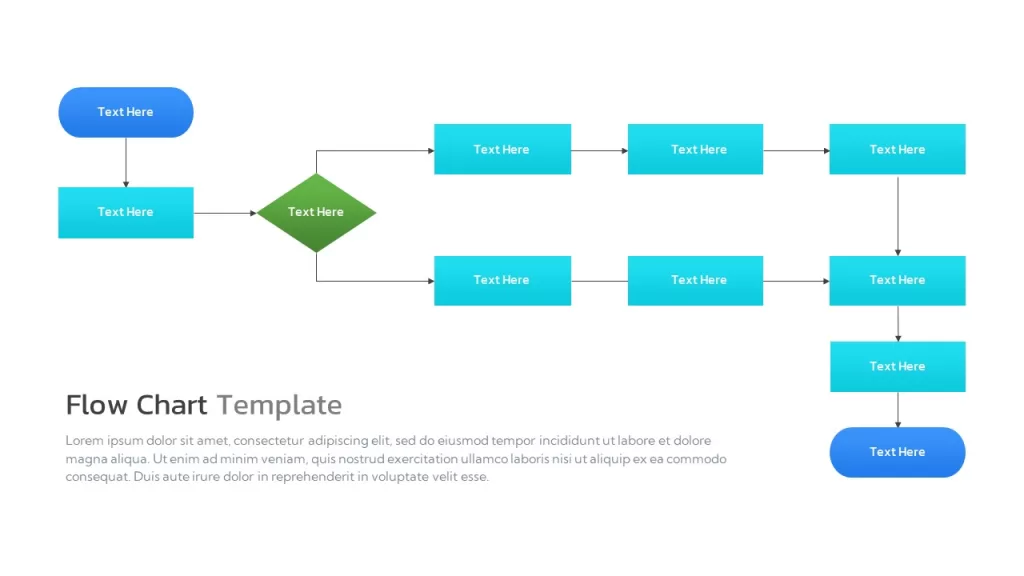 Text Here

Text Here

Text Here

Text Here

Text Here

Text Here

Text Here

Text Here

Text Here

Text Here

Text Here

Flow Chart Template

Lorem ipsum dolor sit amet, consectetur adipiscing elit, sed do eiusmod tempor incididunt ut labore et dolore magna aliqua. Ut enim ad minim veniam, quis nostrud exercitation ullamco laboris nisi ut aliquip ex ea commodo consequat. Duis aute irure dolor in reprehenderit in voluptate velit esse.